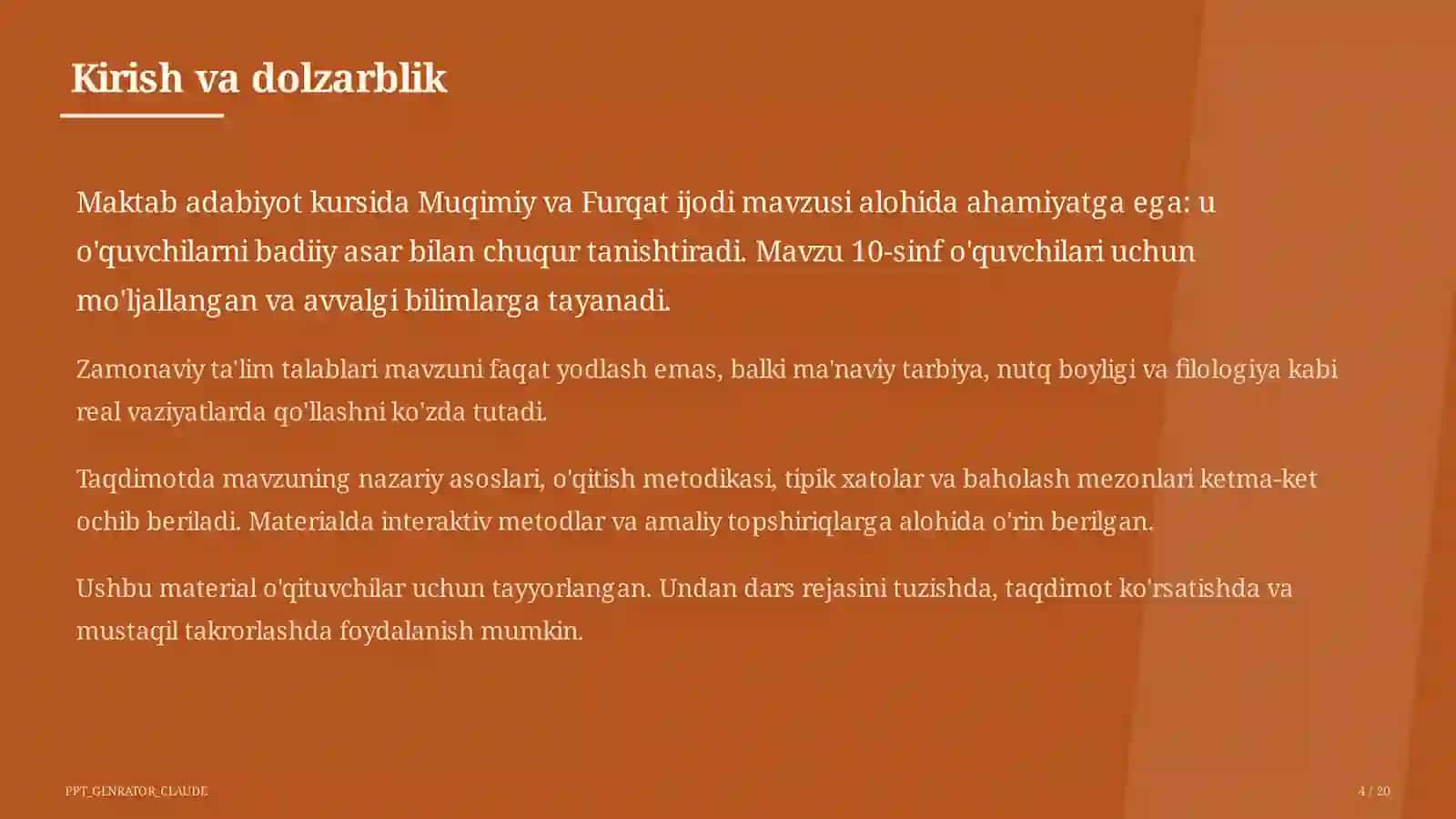 Kirish va dolzarblik

Maktab adabiyot kursida Muqimiy va Furqat ijodi mavzusi alohida ahamiyatga ega: u o'quvchilarni badiiy asar bilan chuqur tanishtiradi. Mavzu 10-sinf o'quvchilari uchun mo'ljallangan va avvalgi bilimlarga tayanadi.

Zamonaviy ta'lim talablari mavzuni faqat yodlash emas, balki ma'naviy tarbiya, nutq boyligi va filologiya kabi real vaziyatlarda qo'llashni ko'zda tutadi.

Taqdimotda mavzuning nazariy asoslari, o'qitish metodikasi, tipik xatolar va baholash mezonlari ketma-ket ochib beriladi. Materialda interaktiv metodlar va amaliy topshiriqlarga alohida o'rin berilgan.

Ushbu material o'qituvchilar uchun tayyorlangan. Undan dars rejasini tuzishda, taqdimot ko'rsatishda va mustaqil takrorlashda foydalanish mumkin.

PPT_GENRATOR_CLAUDE

4 / 20